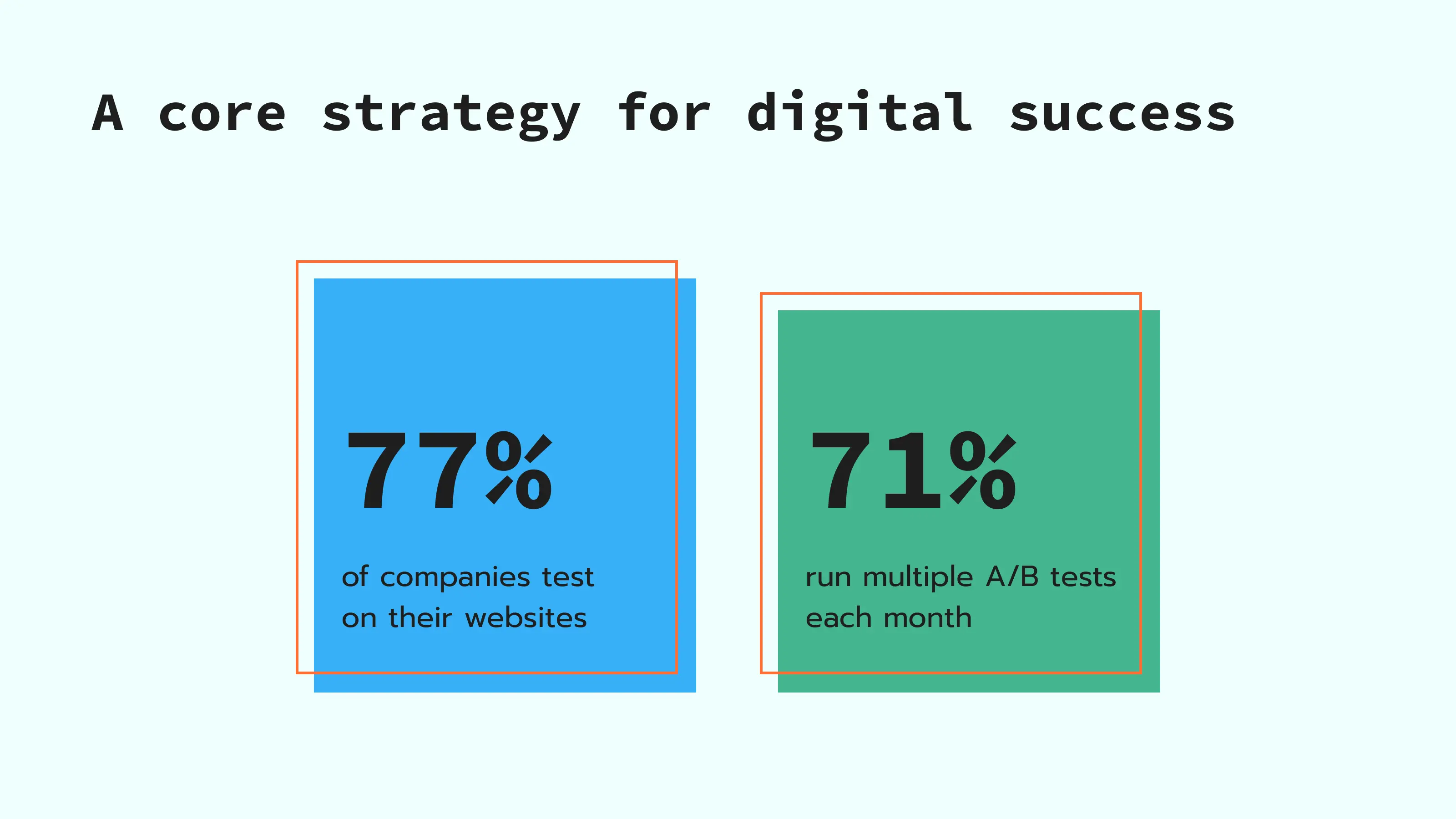 A core strategy for digital success

77%

of companies test on their websites

71%

run multiple A/B tests each month